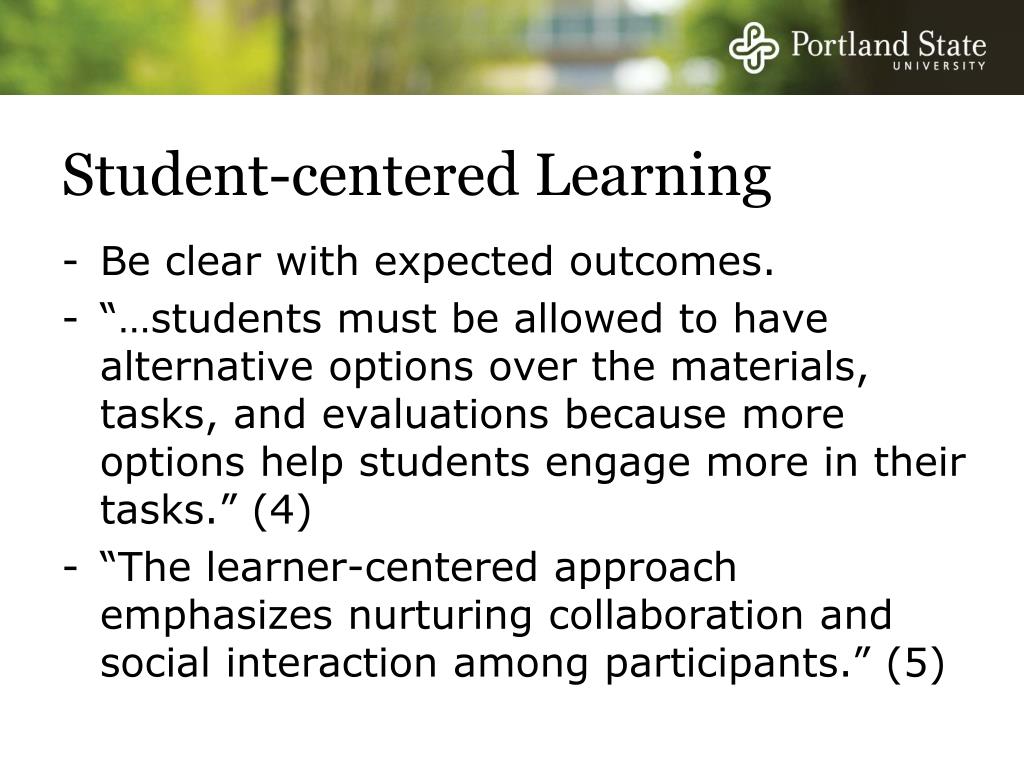 Portland State
UNIVERSITY

Student-centered Learning

- Be clear with expected outcomes.
- “…students must be allowed to have alternative options over the materials, tasks, and evaluations because more options help students engage more in their tasks.” (4)
- “The learner-centered approach emphasizes nurturing collaboration and social interaction among participants.” (5)